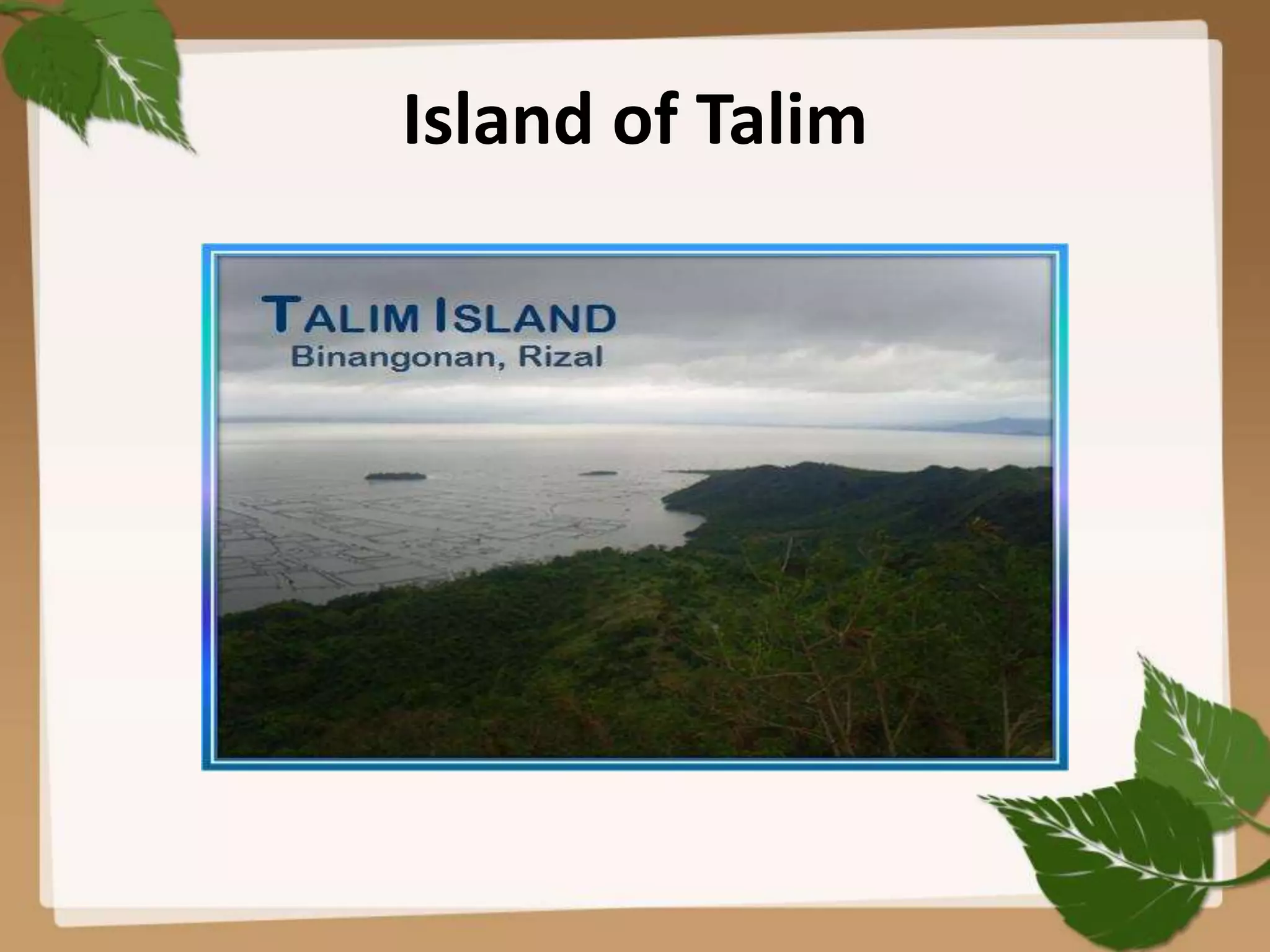 Island of Talim

TALIM ISLAND
Binangonan, Rizal